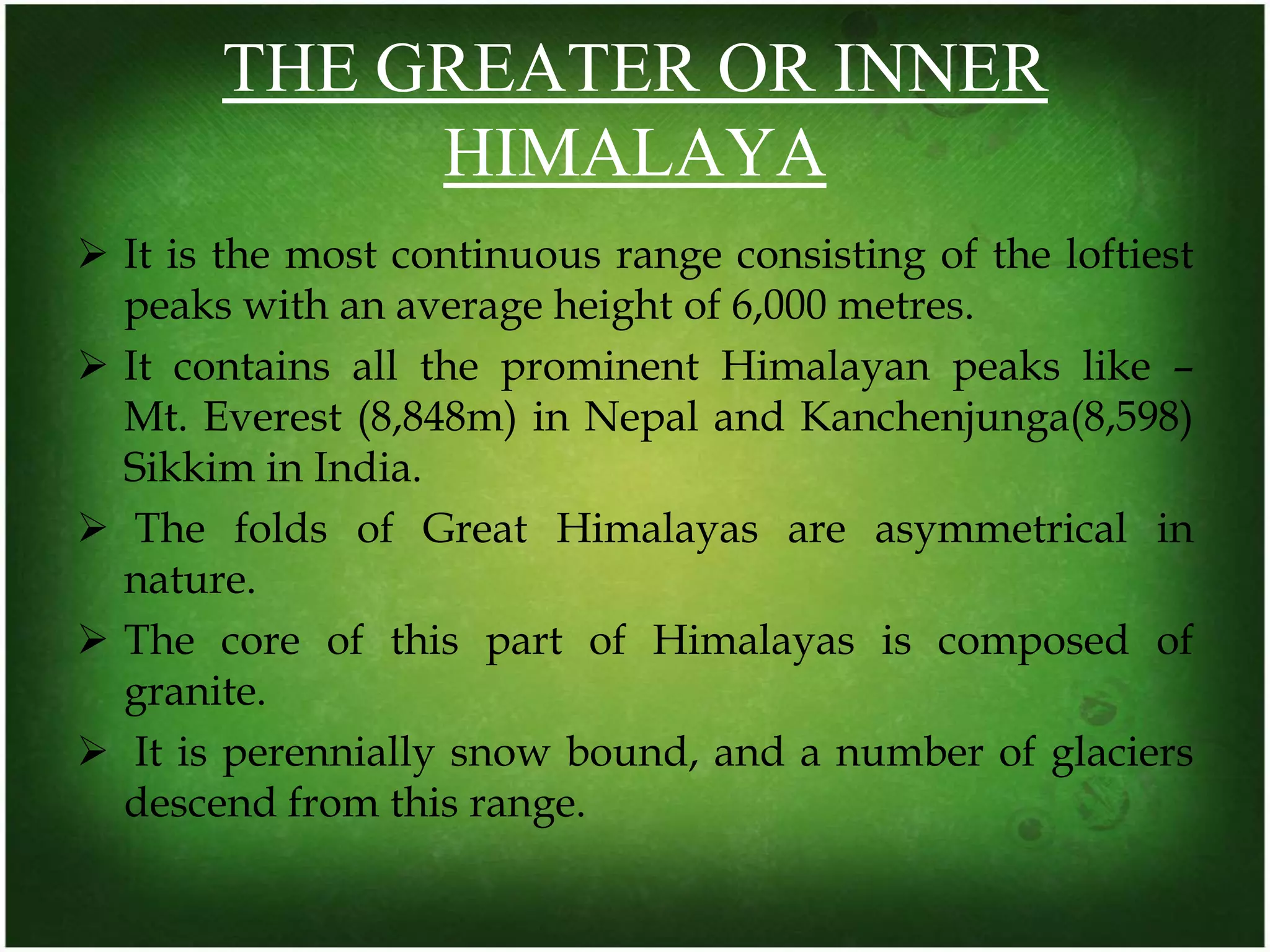 THE GREATER OR INNER HIMALAYA

➢ It is the most continuous range consisting of the loftiest peaks with an average height of 6,000 metres.

➢ It contains all the prominent Himalayan peaks like – Mt. Everest (8,848m) in Nepal and Kanchenjunga(8,598) Sikkim in India.

➢ The folds of Great Himalayas are asymmetrical in nature.

➢ The core of this part of Himalayas is composed of granite.

➢ It is perennially snow bound, and a number of glaciers descend from this range.